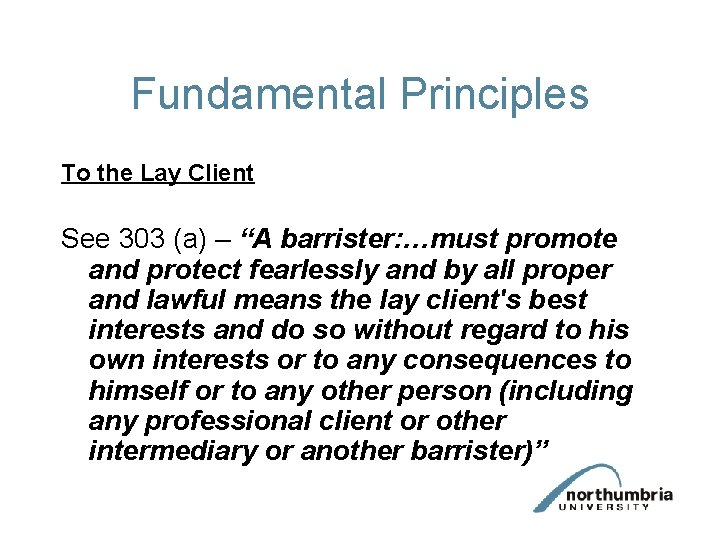 Fundamental Principles

To the Lay Client

See 303 (a) – “A barrister:…must promote and protect fearlessly and by all proper and lawful means the lay client's best interests and do so without regard to his own interests or to any consequences to himself or to any other person (including any professional client or other intermediary or another barrister)”

northumbria UNIVERSITY